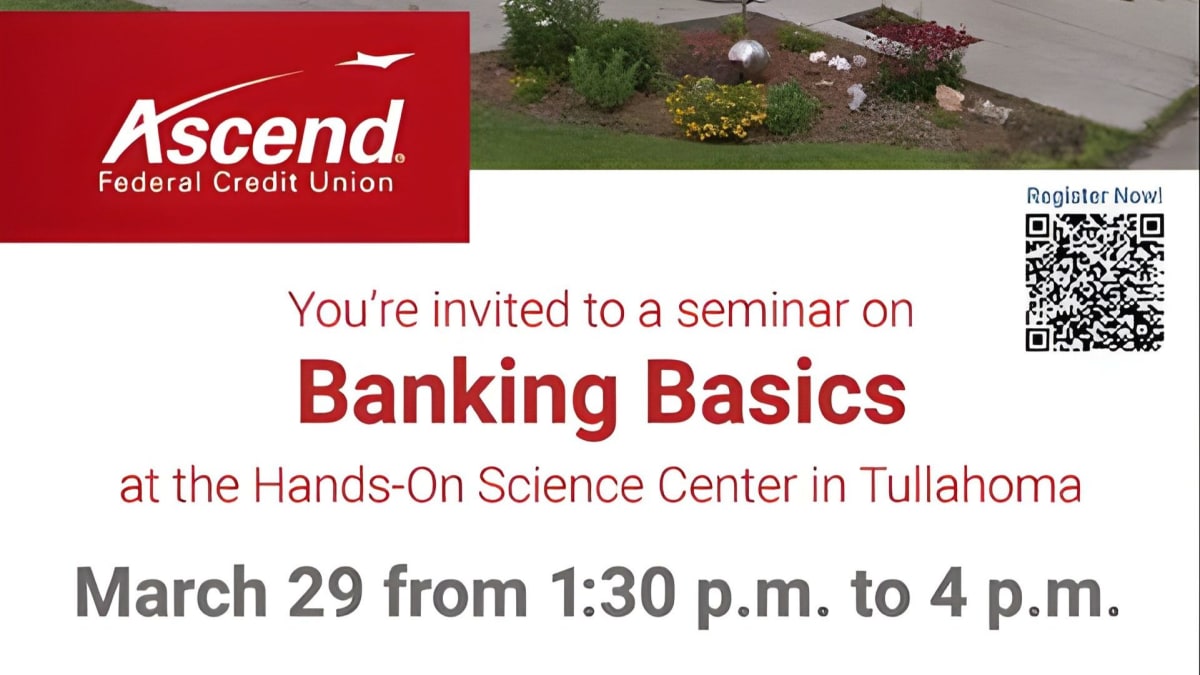 Ascend
Federal Credit Union

Register Now!

You're invited to a seminar on
Banking Basics
at the Hands-On Science Center in Tullahoma

March 29 from 1:30 p.m. to 4 p.m.